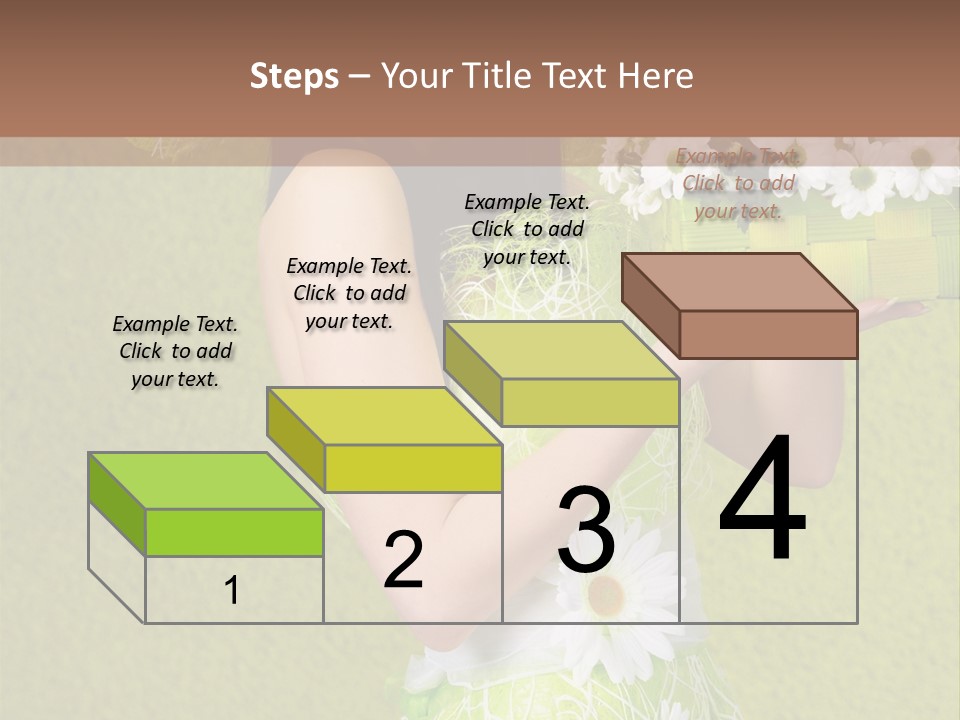 Steps – Your Title Text Here

Example Text. Click to add your text.

Example Text. Click to add your text.

Example Text. Click to add your text.

Example Text. Click to add your text.

1

2

3

4